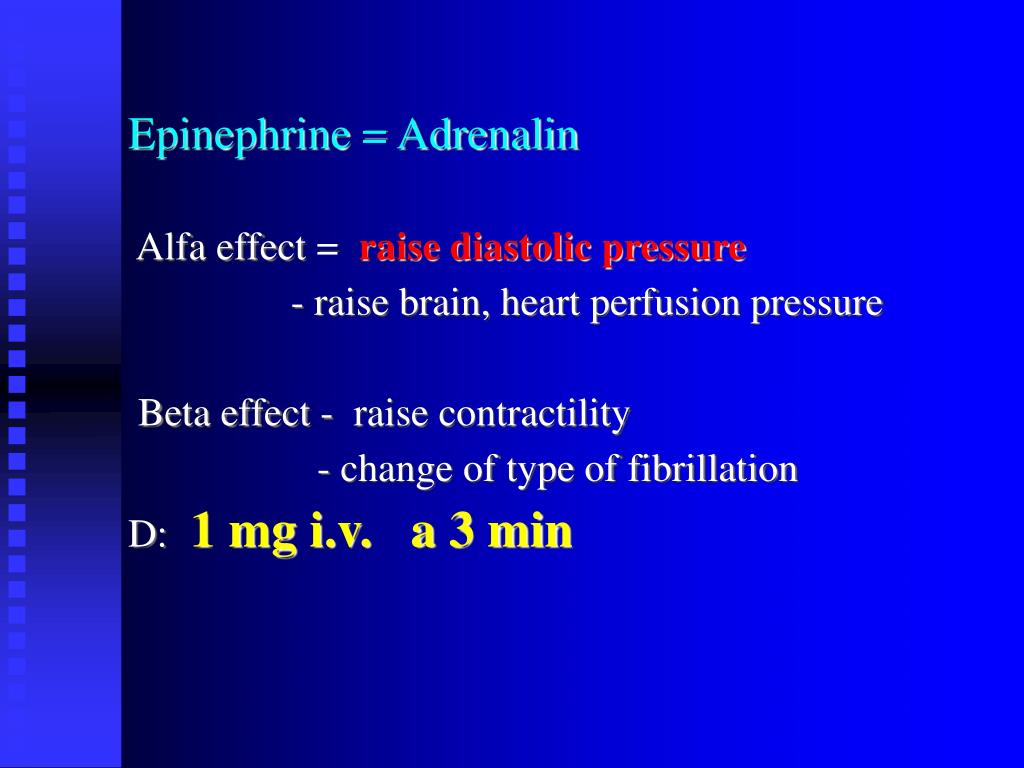 Epinephrine = Adrenalin

Alfa effect = raise diastolic pressure
- raise brain, heart perfusion pressure

Beta effect - raise contractility
- change of type of fibrillation

D: 1 mg i.v. a 3 min